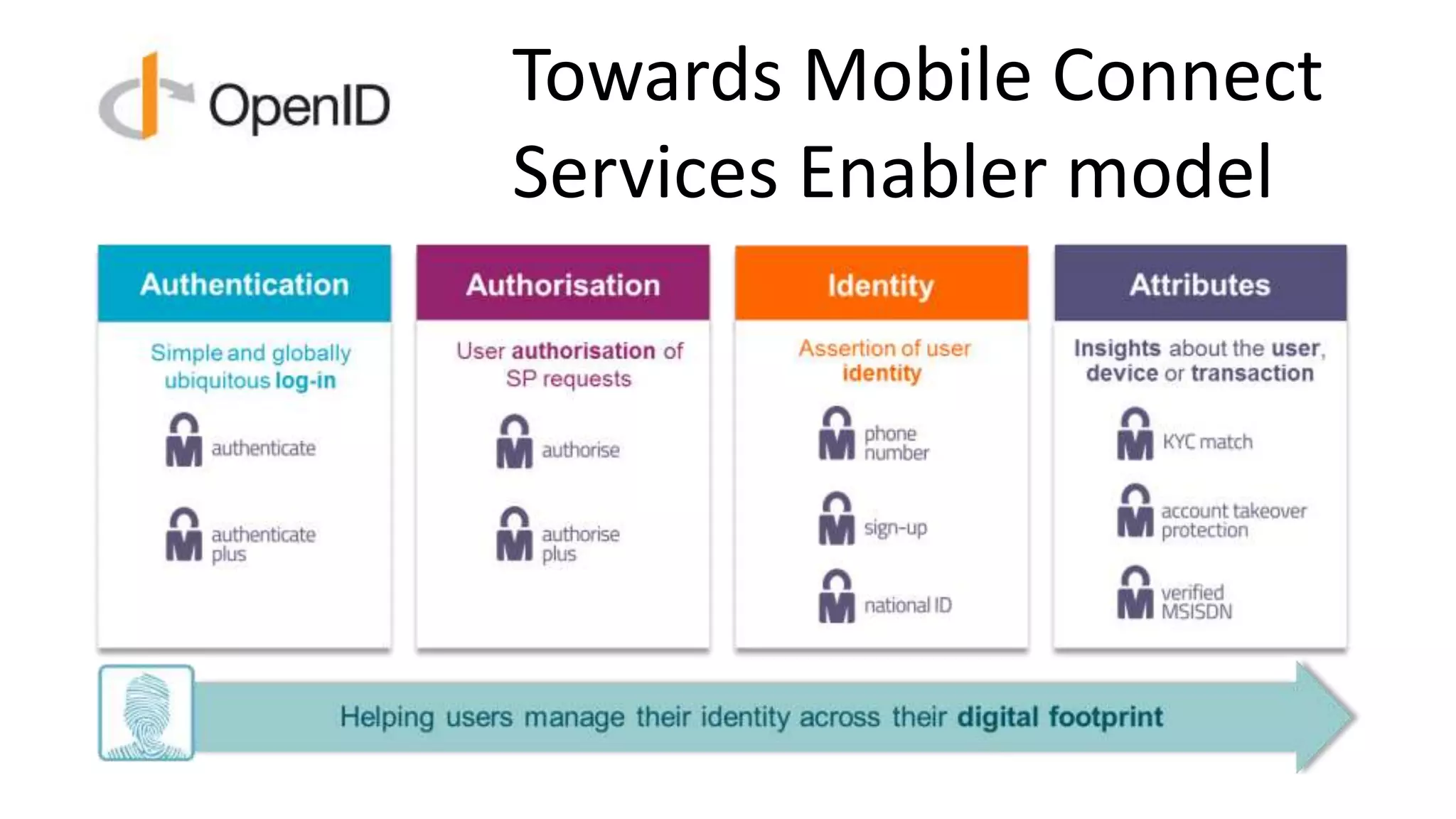 OpenID

Towards Mobile Connect Services Enabler model

Authentication

Simple and globally ubiquitous log-in

authenticate

authenticate plus

Authorisation

User authorisation of SP requests

authorise

authorise plus

Identity

Assertion of user identity

phone number

sign-up

national ID

Attributes

Insights about the user, device or transaction

KYC match

account takeover protection

verified MSISDN

Helping users manage their identity across their digital footprint